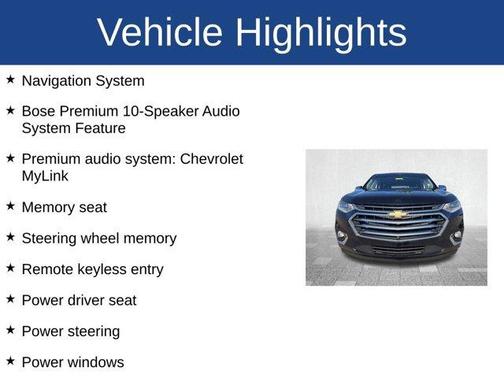 Vehicle Highlights

★ Navigation System

★ Bose Premium 10-Speaker Audio System Feature

★ Premium audio system: Chevrolet MyLink

★ Memory seat

★ Steering wheel memory

★ Remote keyless entry

★ Power driver seat

★ Power steering

★ Power windows